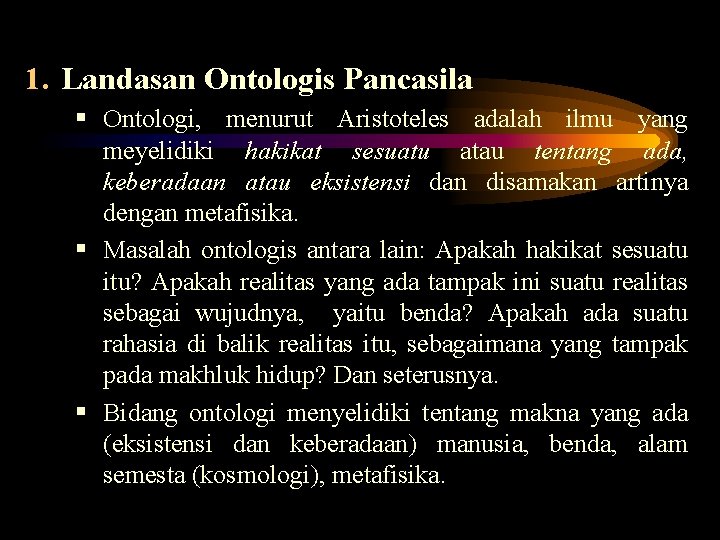 1. Landasan Ontologis Pancasila

▪ Ontologi, menurut Aristoteles adalah ilmu yang meyelidiki hakikat sesuatu atau tentang ada, keberadaan atau eksistensi dan disamakan artinya dengan metafisika.

▪ Masalah ontologis antara lain: Apakah hakikat sesuatu itu? Apakah realitas yang ada tampak ini suatu realitas sebagai wujudnya, yaitu benda? Apakah ada suatu rahasia di balik realitas itu, sebagaimana yang tampak pada makhluk hidup? Dan seterusnya.

▪ Bidang ontologi menyelidiki tentang makna yang ada (eksistensi dan keberadaan) manusia, benda, alam semesta (kosmologi), metafisika.